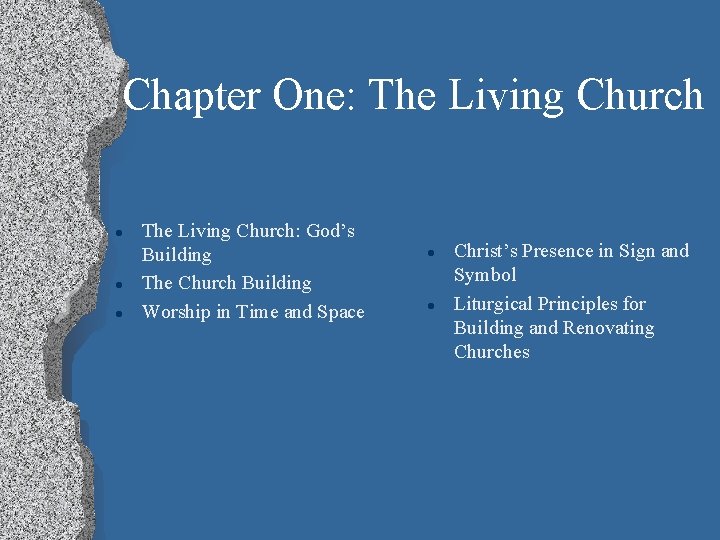 Chapter One: The Living Church

- The Living Church: God’s Building
- The Church Building
- Worship in Time and Space

- Christ’s Presence in Sign and Symbol
- Liturgical Principles for Building and Renovating Churches